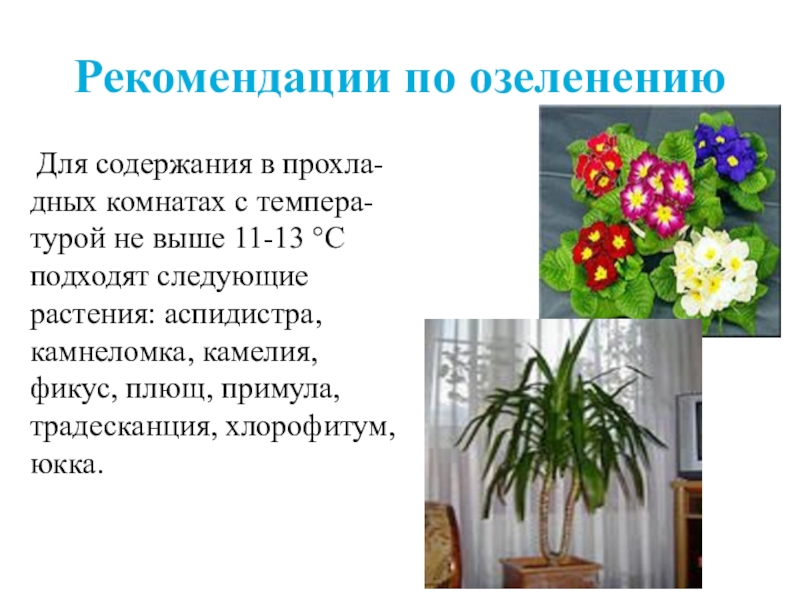 Рекомендации по озеленению

Для содержания в прохладных комнатах с температурой не выше 11-13 °С подходят следующие растения: аспидистра, камнеломка, камелия, фикус, плющ, примула, традесканция, хлорофитум, юкка.